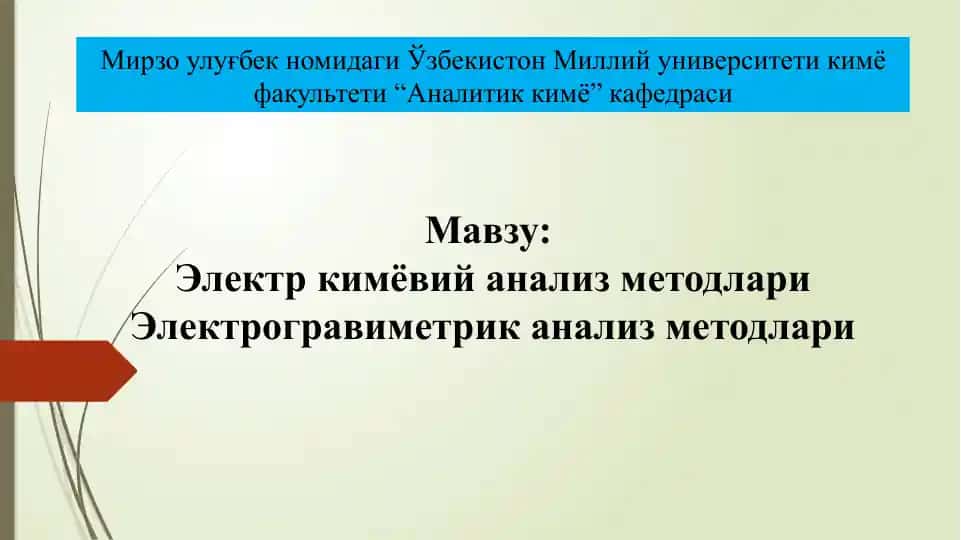 Мирзо улуғбек номидаги Ўзбекистон Миллий университети кимё факультети “Аналитик кимё” кафедраси

Мавзу:
Электр кимёвий анализ методлари
Электрогравиметрик анализ методлари